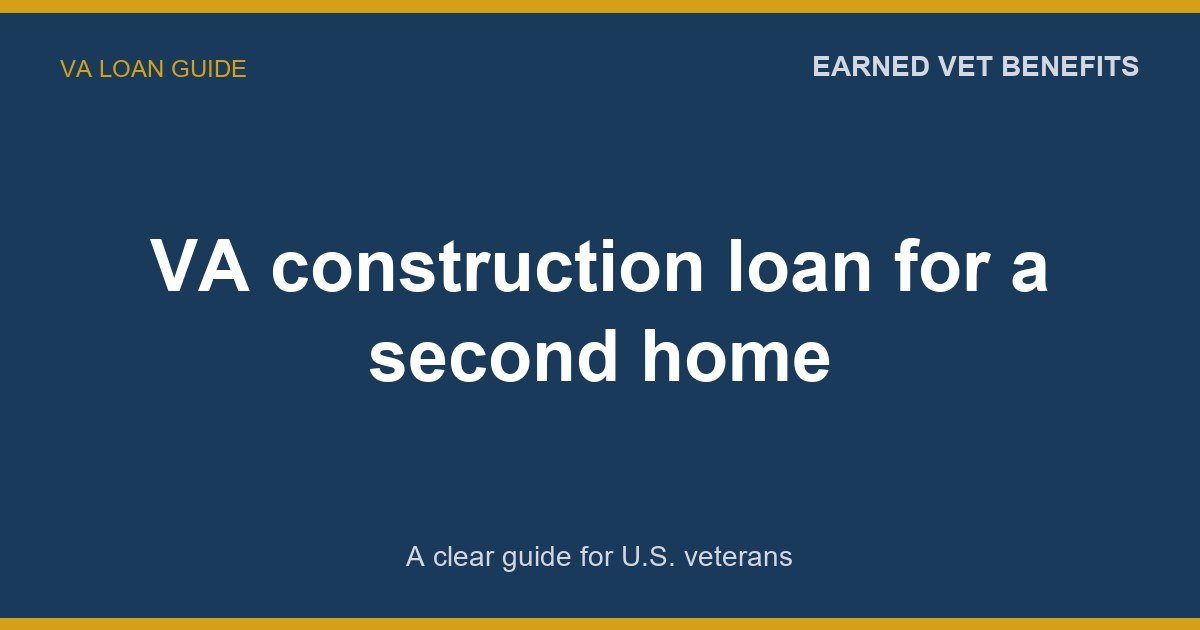 VA LOAN GUIDE

EARNED VET BENEFITS

VA construction loan for a second home

A clear guide for U.S. veterans